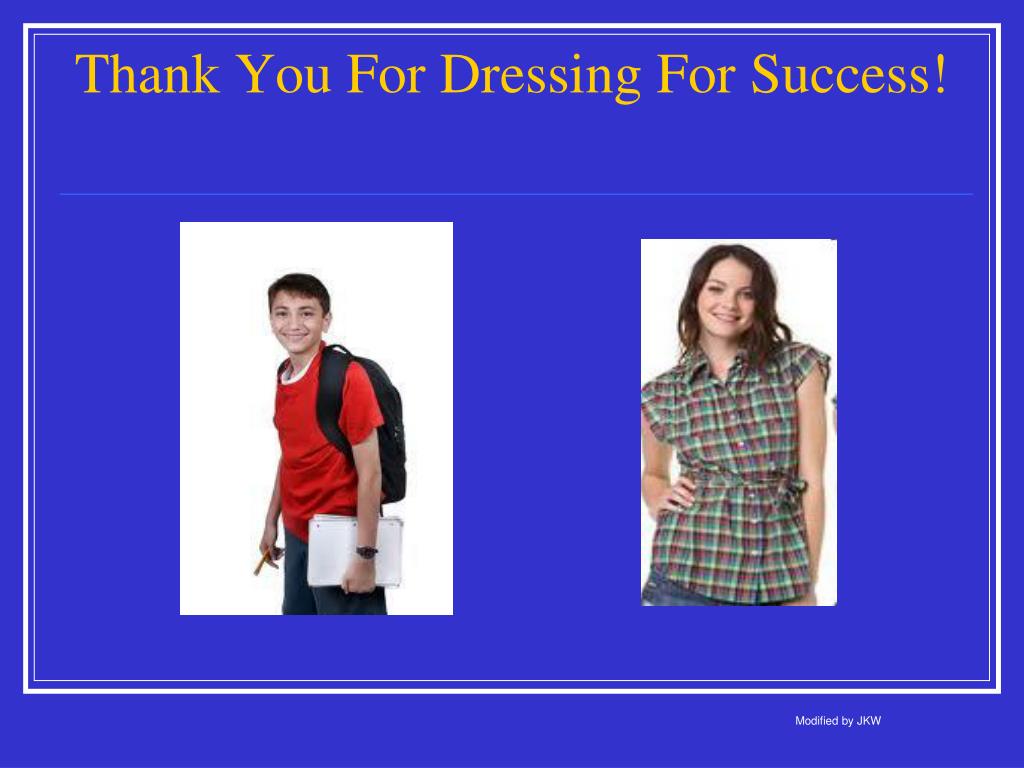 Thank You For Dressing For Success!

Modified by JKW